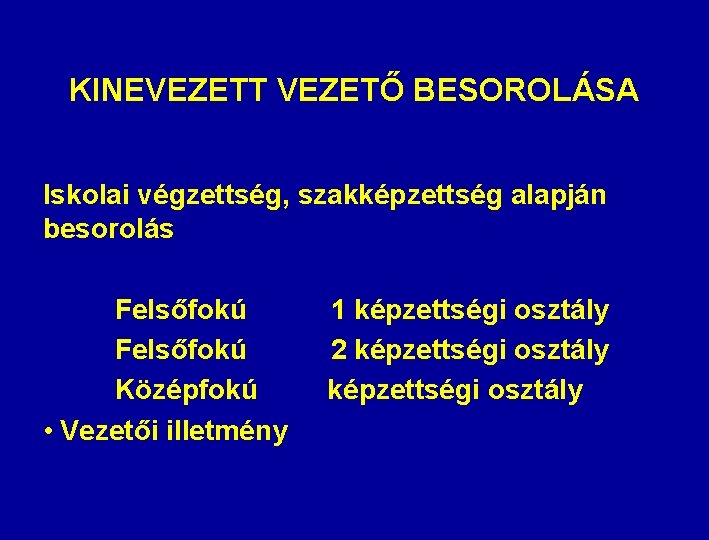 KINEVEZETT VEZETŐ BESOROLÁSA

Iskolai végzettség, szakképzettség alapján besorolás

Felsőfokú 1 képzettségi osztály
Felsőfokú 2 képzettségi osztály
Középfokú képzettségi osztály

• Vezetői illetmény